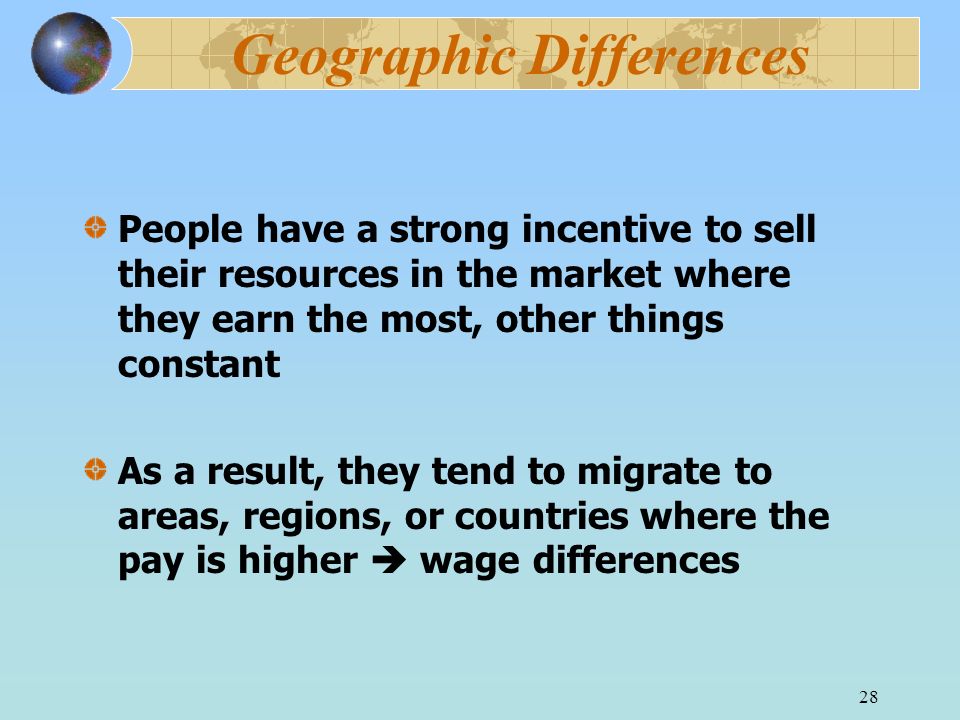 Geographic Differences

People have a strong incentive to sell their resources in the market where they earn the most, other things constant

As a result, they tend to migrate to areas, regions, or countries where the pay is higher ➔ wage differences

28